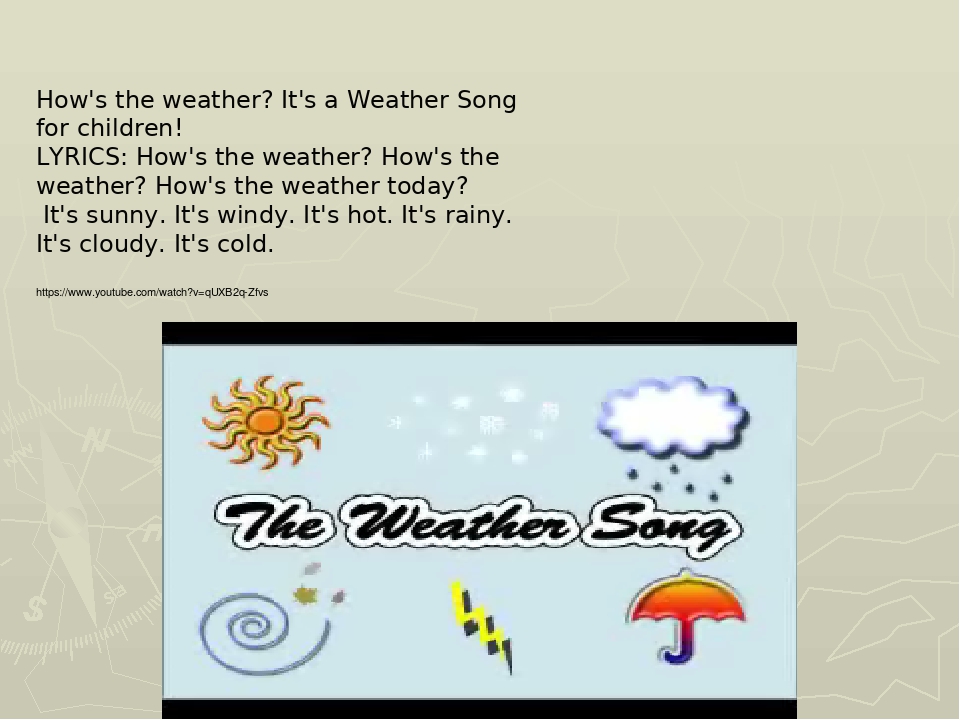 How's the weather? It's a Weather Song for children!
LYRICS: How's the weather? How's the weather? How's the weather today?
It's sunny. It's windy. It's hot. It's rainy. It's cloudy. It's cold.

https://www.youtube.com/watch?v=qUXB2q-Zfvs

The Weather Song